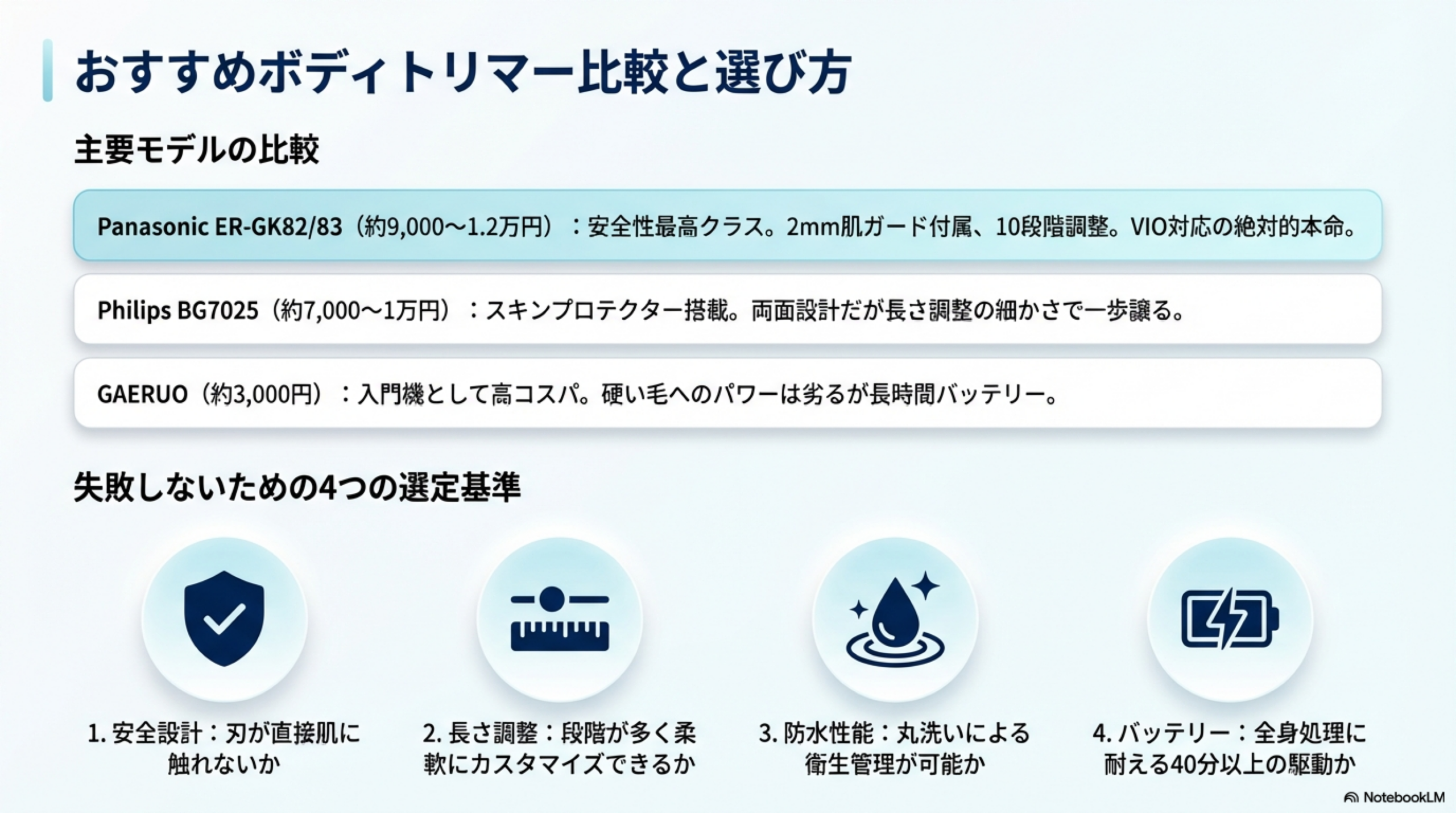 おすすめボディトリマー比較と選び方

主要モデルの比較

Panasonic ER-GK82/83（約9,000〜1.2万円）：安全性最高クラス。2mm肌ガード付属、10段階調整。VIO対応の絶対的本命。

Philips BG7025（約7,000〜1万円）：スキンプロテクター搭載。両面設計だが長さ調整の細かさで一歩譲る。

GAERUO（約3,000円）：入門機として高コスパ。硬い毛へのパワーは劣るが長時間バッテリー。

失敗しないための4つの選定基準

1. 安全設計：刃が直接肌に触れないか

2. 長さ調整：段階が多く柔軟にカスタマイズできるか

3. 防水性能：丸洗いによる衛生管理が可能か

4. バッテリー：全身処理に耐える40分以上の駆動か

NotebookLM